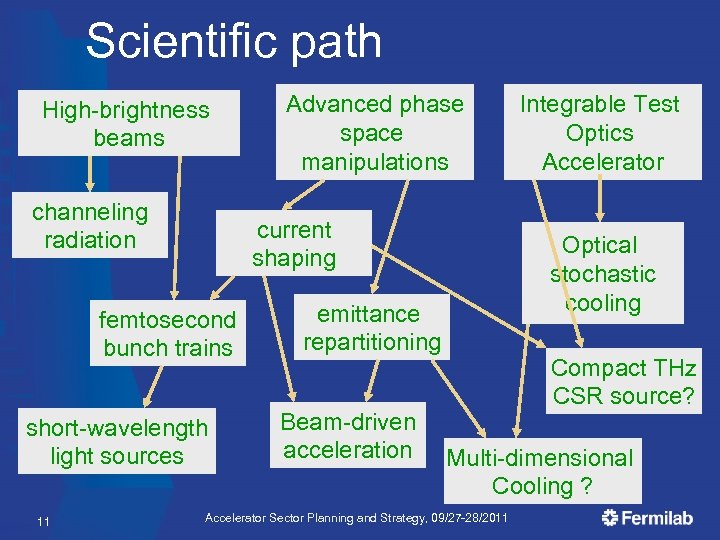 Scientific path

High-brightness beams

Advanced phase space manipulations

Integrable Test Optics Accelerator

channeling radiation

current shaping

Optical stochastic cooling

femtosecond bunch trains

emittance repartitioning

Compact THz CSR source?

short-wavelength light sources

Beam-driven acceleration

Multi-dimensional Cooling ?

11

Accelerator Sector Planning and Strategy, 09/27-28/2011

Fermilab